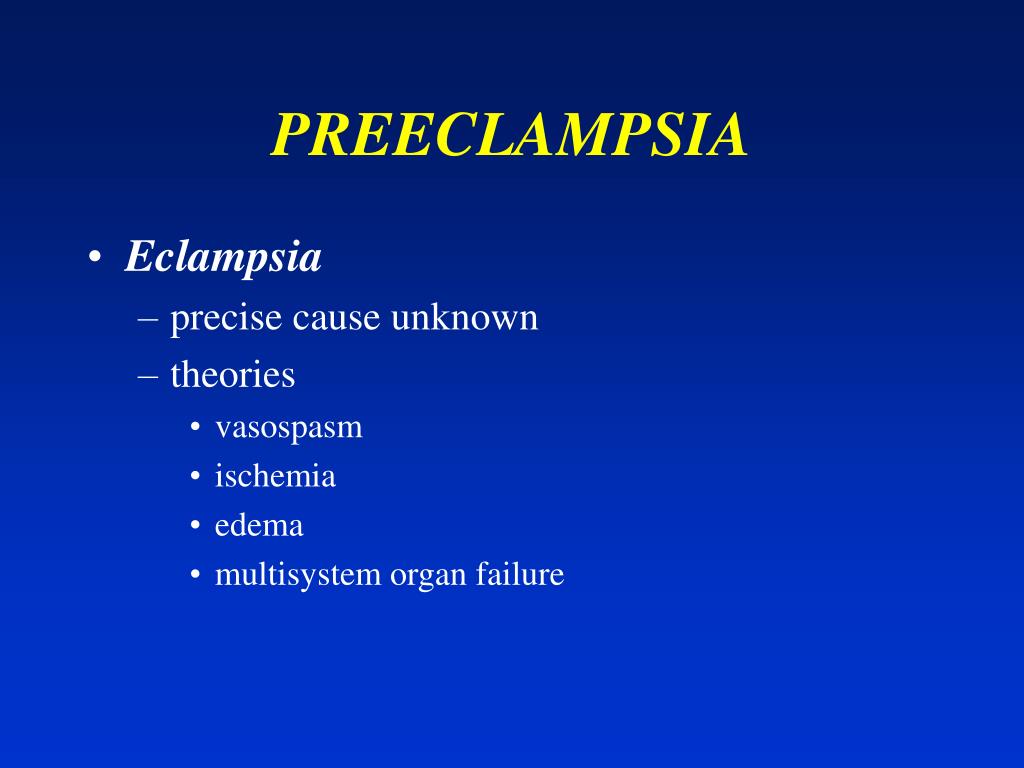 PREECLAMPSIA

• Eclampsia
– precise cause unknown
– theories
• vasospasm
• ischemia
• edema
• multisystem organ failure